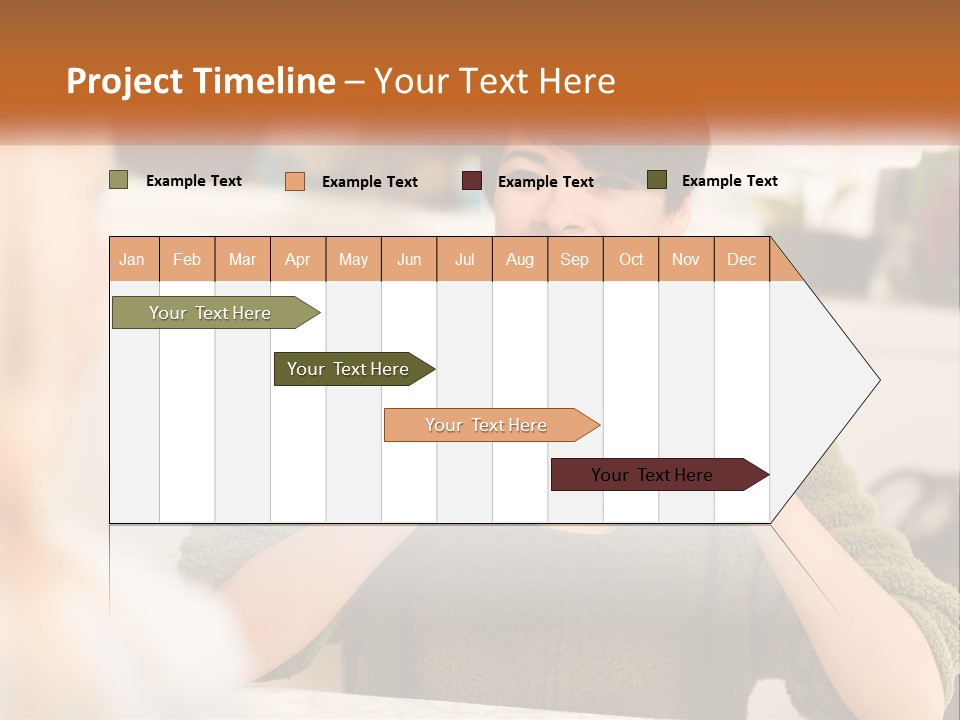 Project Timeline – Your Text Here

Example Text
Example Text
Example Text
Example Text

| Jan | Feb | Mar | Apr | May | Jun | Jul | Aug | Sep | Oct | Nov | Dec |
|---|---|---|---|---|---|---|---|---|---|---|---|

Your Text Here
Your Text Here
Your Text Here
Your Text Here